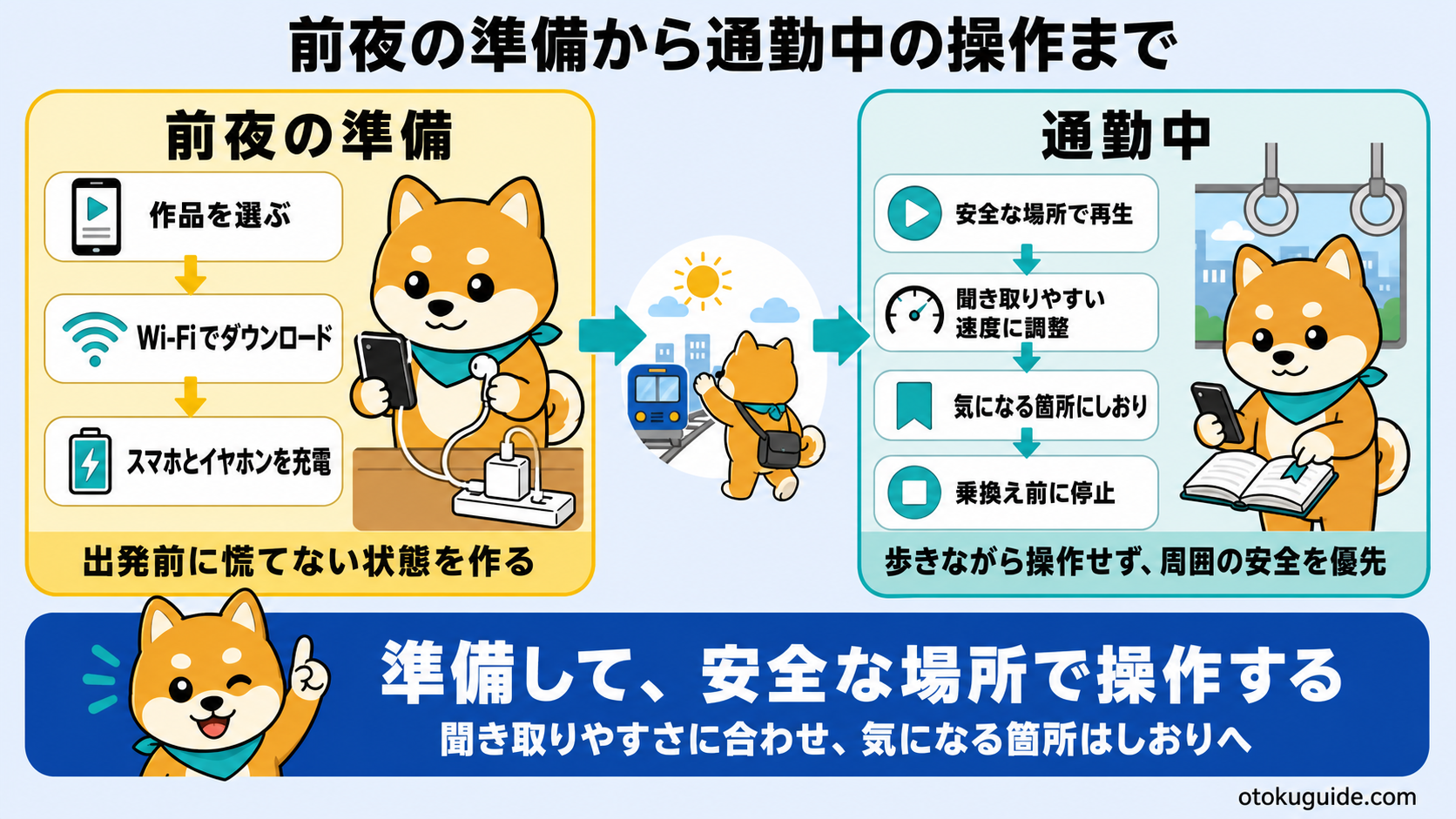 前夜の準備から通勤中の操作まで

前夜の準備

作品を選ぶ

Wi-Fiでダウンロード

スマホとイヤホンを充電

出発前に慌てない状態を作る

通勤中

安全な場所で再生

聞き取りやすい速度に調整

気になる箇所にしおり

乗換え前に停止

歩きながら操作せず、周囲の安全を優先

準備して、安全な場所で操作する

聞き取りやすさに合わせ、気になる箇所はしおりへ

otokuguide.com